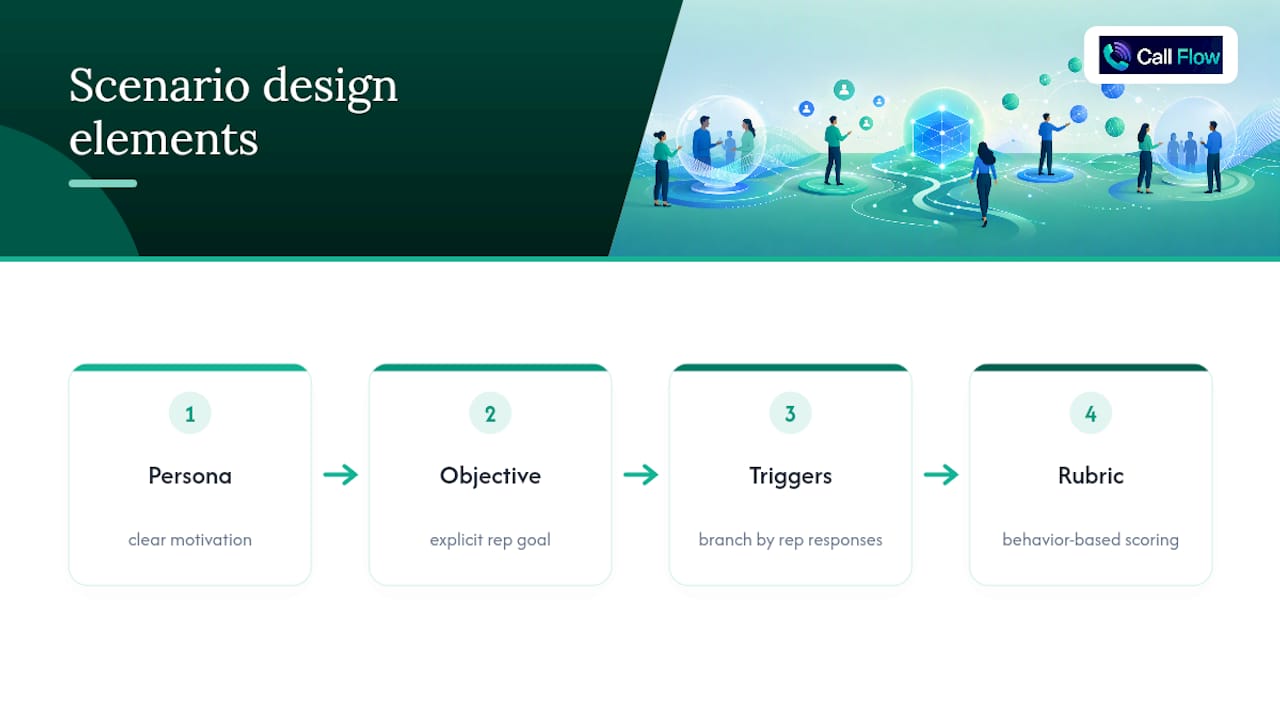 Scenario design elements

Call Flow

1
Persona
clear motivation

2
Objective
explicit rep goal

3
Triggers
branch by rep responses

4
Rubric
behavior-based scoring